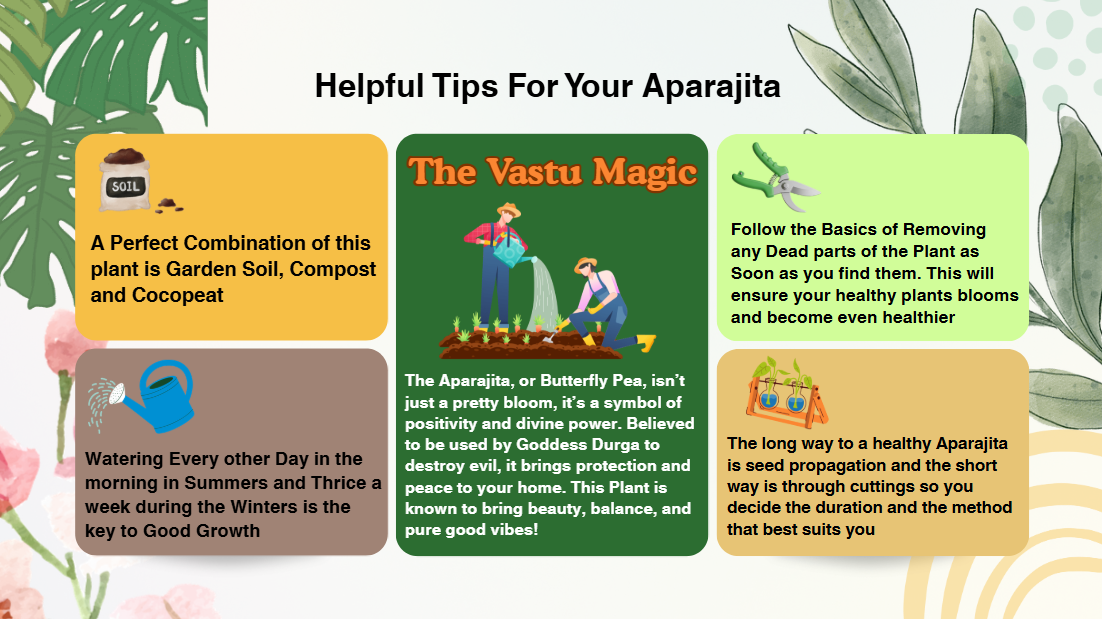 Helpful Tips For Your Aparajita

SOIL

A Perfect Combination of this plant is Garden Soil, Compost and Cocopeat

Watering Every other Day in the morning in Summers and Thrice a week during the Winters is the key to Good Growth

The Vastu Magic

The Aparajita, or Butterfly Pea, isn't just a pretty bloom, it's a symbol of positivity and divine power. Believed to be used by Goddess Durga to destroy evil, it brings protection and peace to your home. This Plant is known to bring beauty, balance, and pure good vibes!

Follow the Basics of Removing any Dead parts of the Plant as Soon as you find them. This will ensure your healthy plants blooms and become even healthier

The long way to a healthy Aparajita is seed propagation and the short way is through cuttings so you decide the duration and the method that best suits you